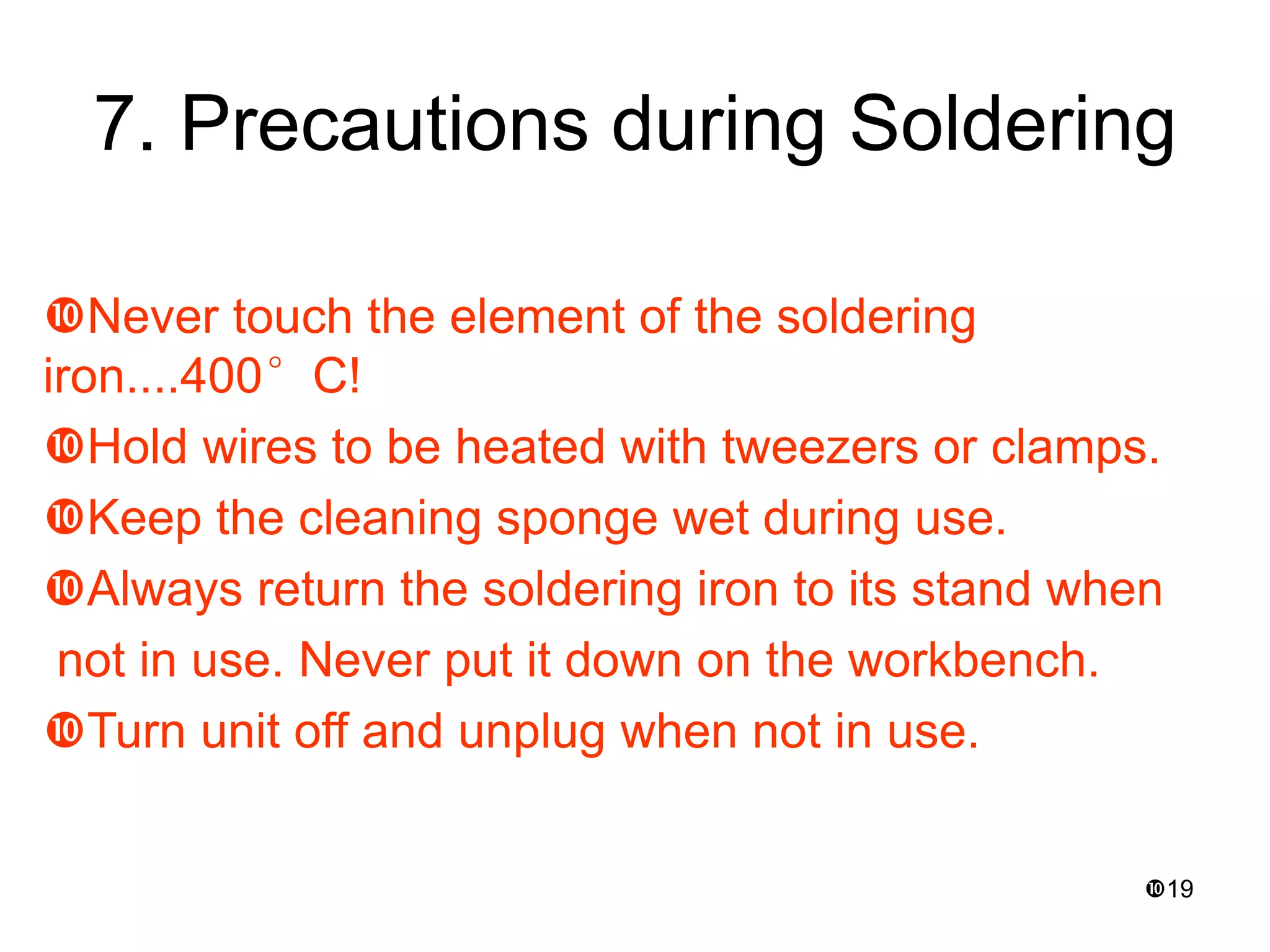 7. Precautions during Soldering

❿Never touch the element of the soldering iron....400° C!

❿Hold wires to be heated with tweezers or clamps.

❿Keep the cleaning sponge wet during use.

❿Always return the soldering iron to its stand when not in use. Never put it down on the workbench.

❿Turn unit off and unplug when not in use.

❿19